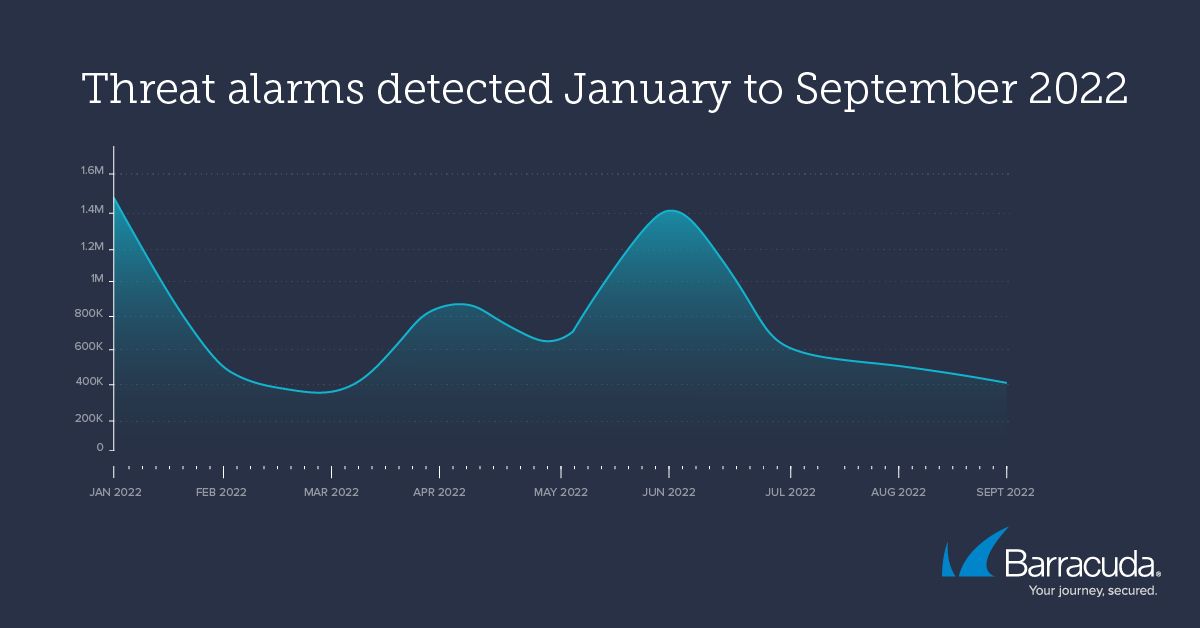 Threat alarms detected January to September 2022

1.6M
1.4M
1.2M
1M
800K
600K
400K
200K
0

JAN 2022
FEB 2022
MAR 2022
APR 2022
MAY 2022
JUN 2022
JUL 2022
AUG 2022
SEPT 2022

Barracuda®
Your journey, secured.